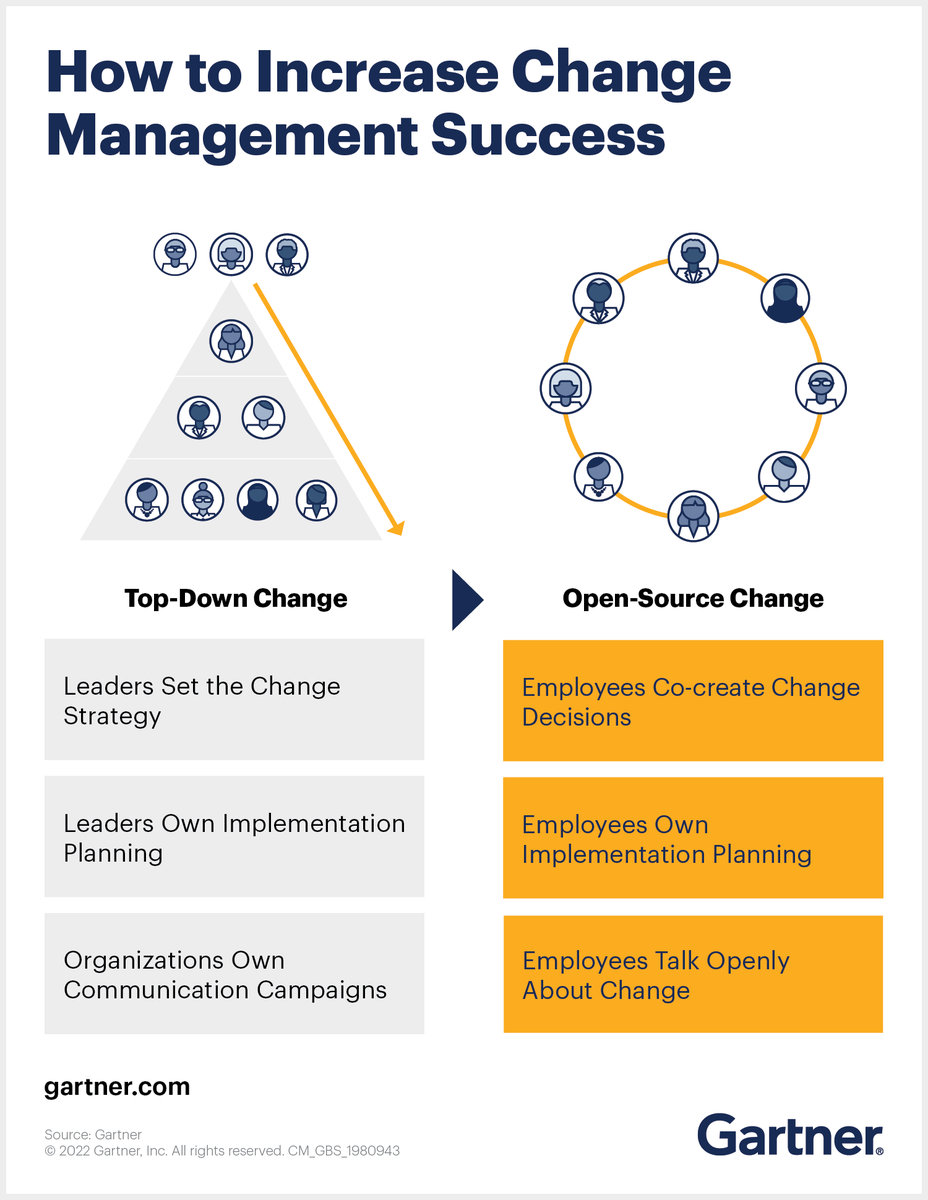 How to Increase Change Management Success

Top-Down Change

Leaders Set the Change Strategy

Leaders Own Implementation Planning

Organizations Own Communication Campaigns

Open-Source Change

Employees Co-create Change Decisions

Employees Own Implementation Planning

Employees Talk Openly About Change

gartner.com

Source: Gartner
© 2022 Gartner, Inc. All rights reserved. CM_GBS_1980943

Gartner®